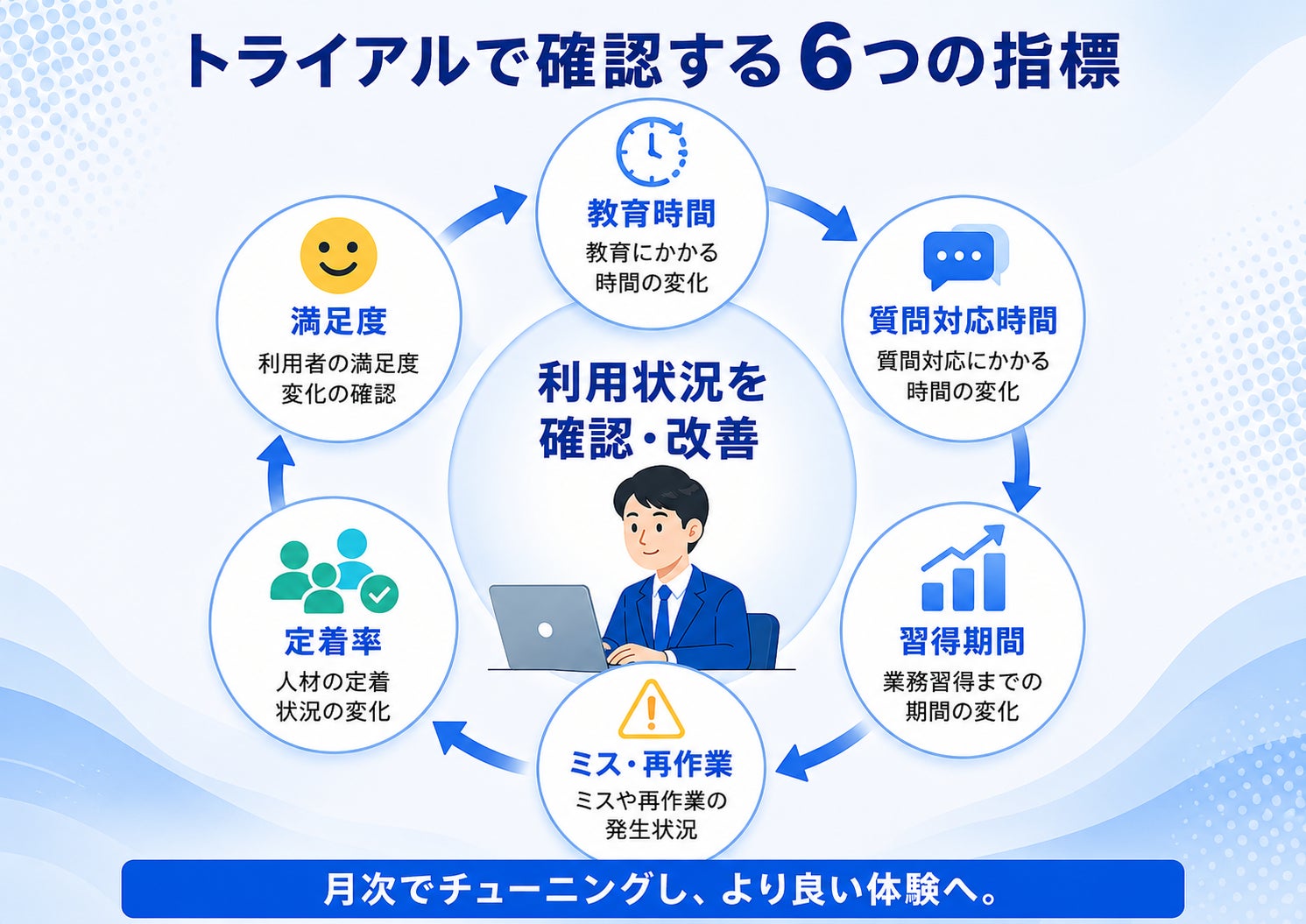 トライアルで確認する6つの指標

教育時間
教育にかかる時間の変化

質問対応時間
質問対応にかかる時間の変化

習得期間
業務習得までの期間の変化

ミス・再作業
ミスや再作業の発生状況

定着率
人材の定着状況の変化

満足度
利用者の満足度変化の確認

利用状況を確認・改善

月次でチューニングし、より良い体験へ。